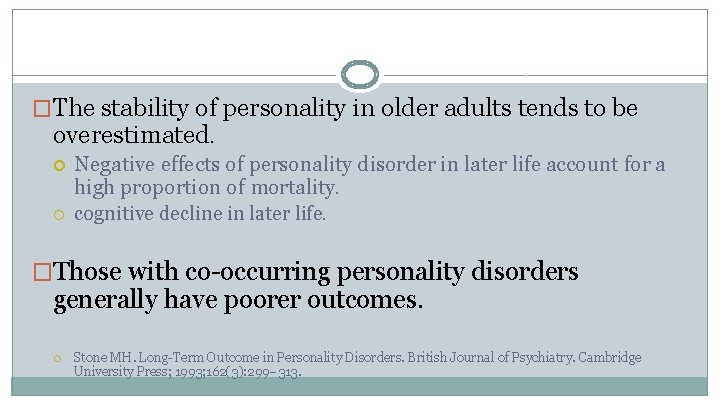 The stability of personality in older adults tends to be overestimated.

Negative effects of personality disorder in later life account for a high proportion of mortality.

cognitive decline in later life.

Those with co-occurring personality disorders generally have poorer outcomes.

Stone MH. Long-Term Outcome in Personality Disorders. British Journal of Psychiatry. Cambridge University Press; 1993;162(3):299–313.